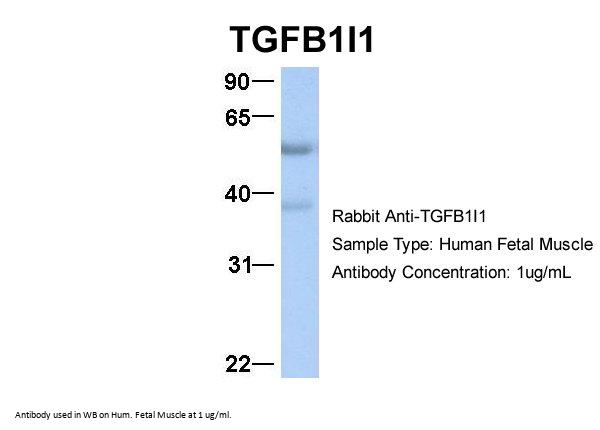 TGFB1I1

90
65
40
31
22

Rabbit Anti-TGFB1I1
Sample Type: Human Fetal Muscle
Antibody Concentration: 1ug/mL

Antibody used in WB on Hum. Fetal Muscle at 1 ug/ml.